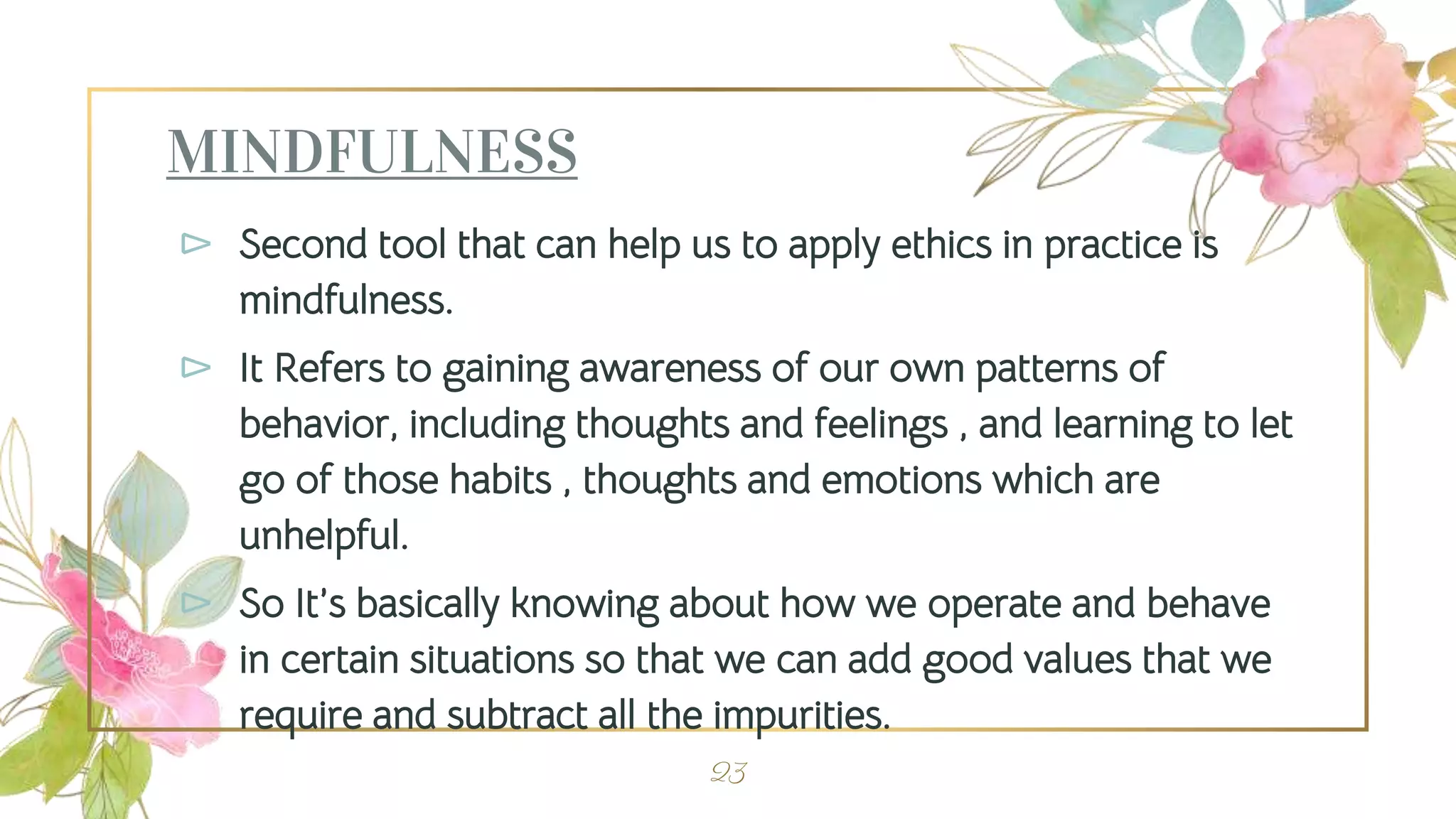 MINDFULNESS

▻ Second tool that can help us to apply ethics in practice is mindfulness.

▻ It Refers to gaining awareness of our own patterns of behavior, including thoughts and feelings , and learning to let go of those habits , thoughts and emotions which are unhelpful.

▻ So It's basically knowing about how we operate and behave in certain situations so that we can add good values that we require and subtract all the impurities.

23